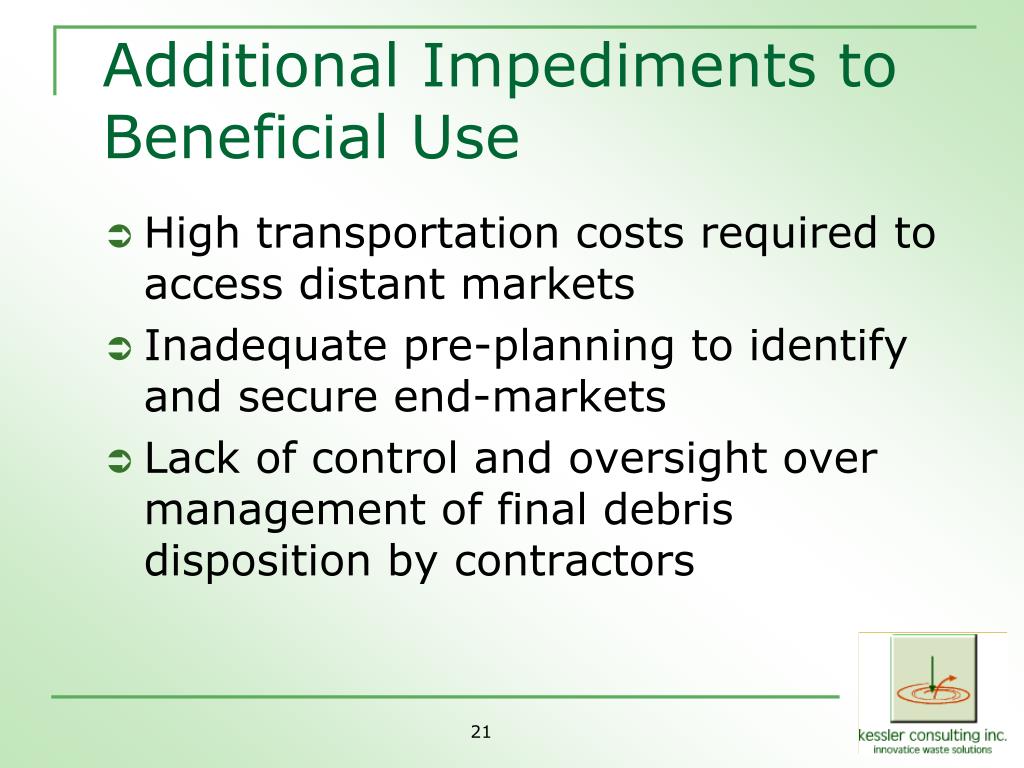 Additional Impediments to Beneficial Use

➲ High transportation costs required to access distant markets

➲ Inadequate pre-planning to identify and secure end-markets

➲ Lack of control and oversight over management of final debris disposition by contractors

21

kessler consulting inc.
innovatice waste solutions